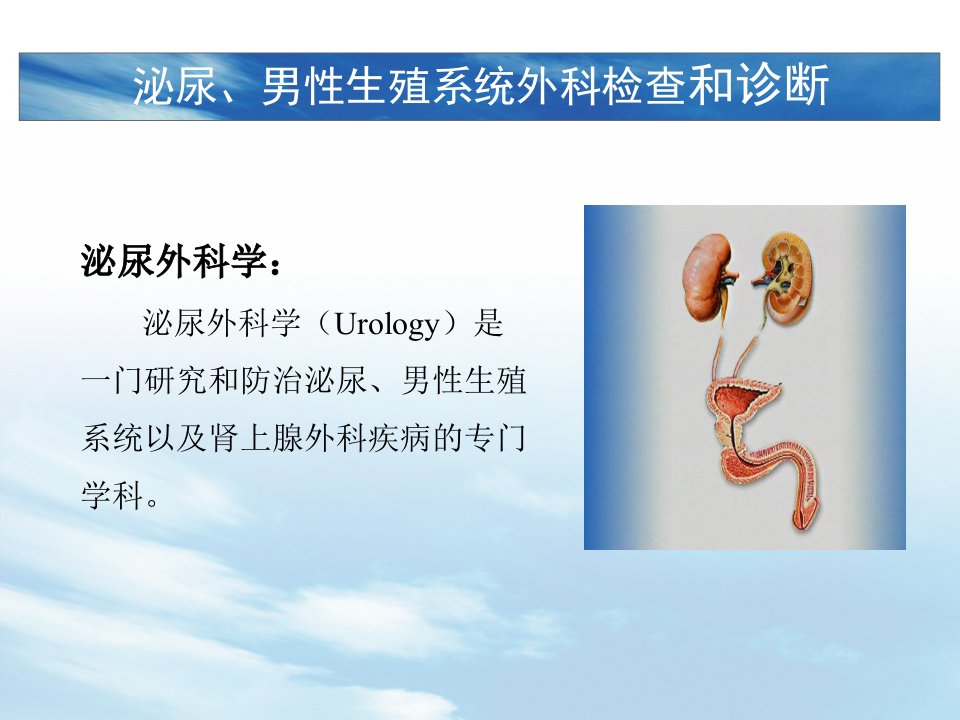 泌尿、男性生殖系统外科检查和诊断

泌尿外科学：

泌尿外科学（Urology）是一门研究和防治泌尿、男性生殖系统以及肾上腺外科疾病的专门学科。